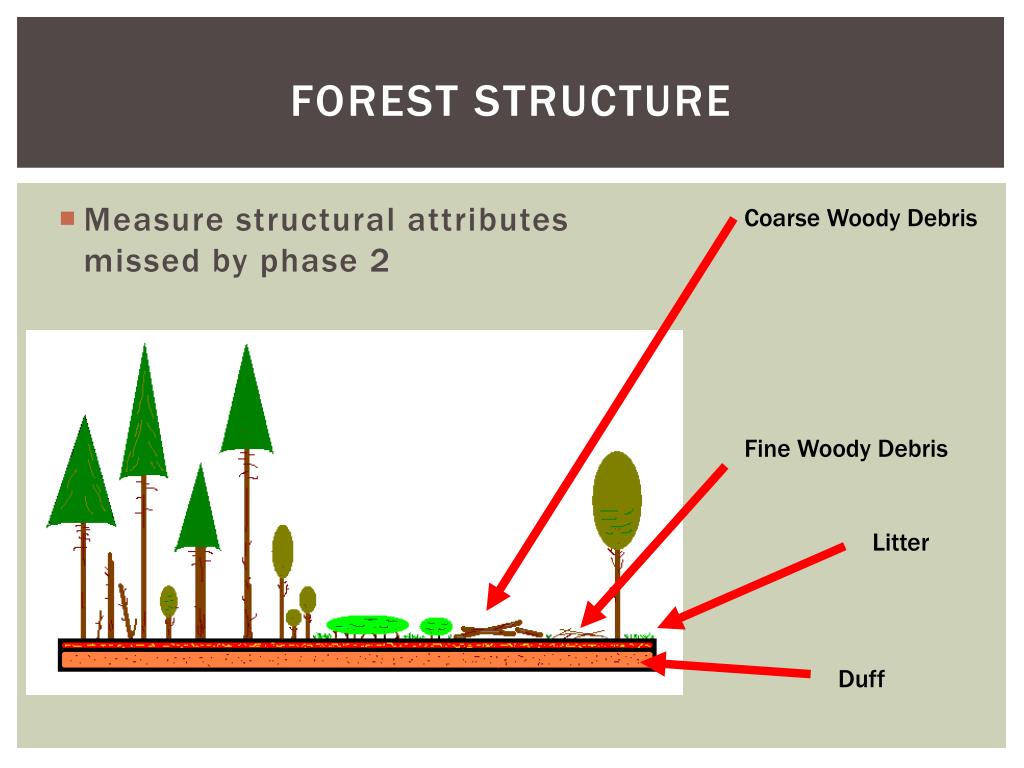 FOREST STRUCTURE

Measure structural attributes missed by phase 2

Coarse Woody Debris

Fine Woody Debris

Litter

Duff